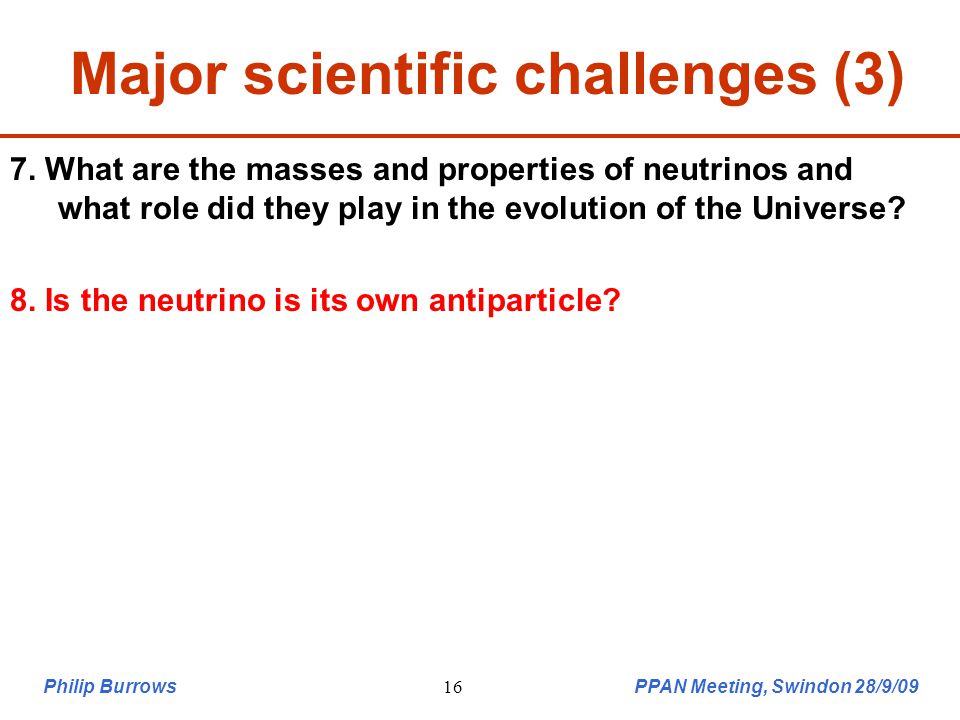 Major scientific challenges (3)

7. What are the masses and properties of neutrinos and what role did they play in the evolution of the Universe?

8. Is the neutrino is its own antiparticle?

Philip Burrows

16

PPAN Meeting, Swindon 28/9/09